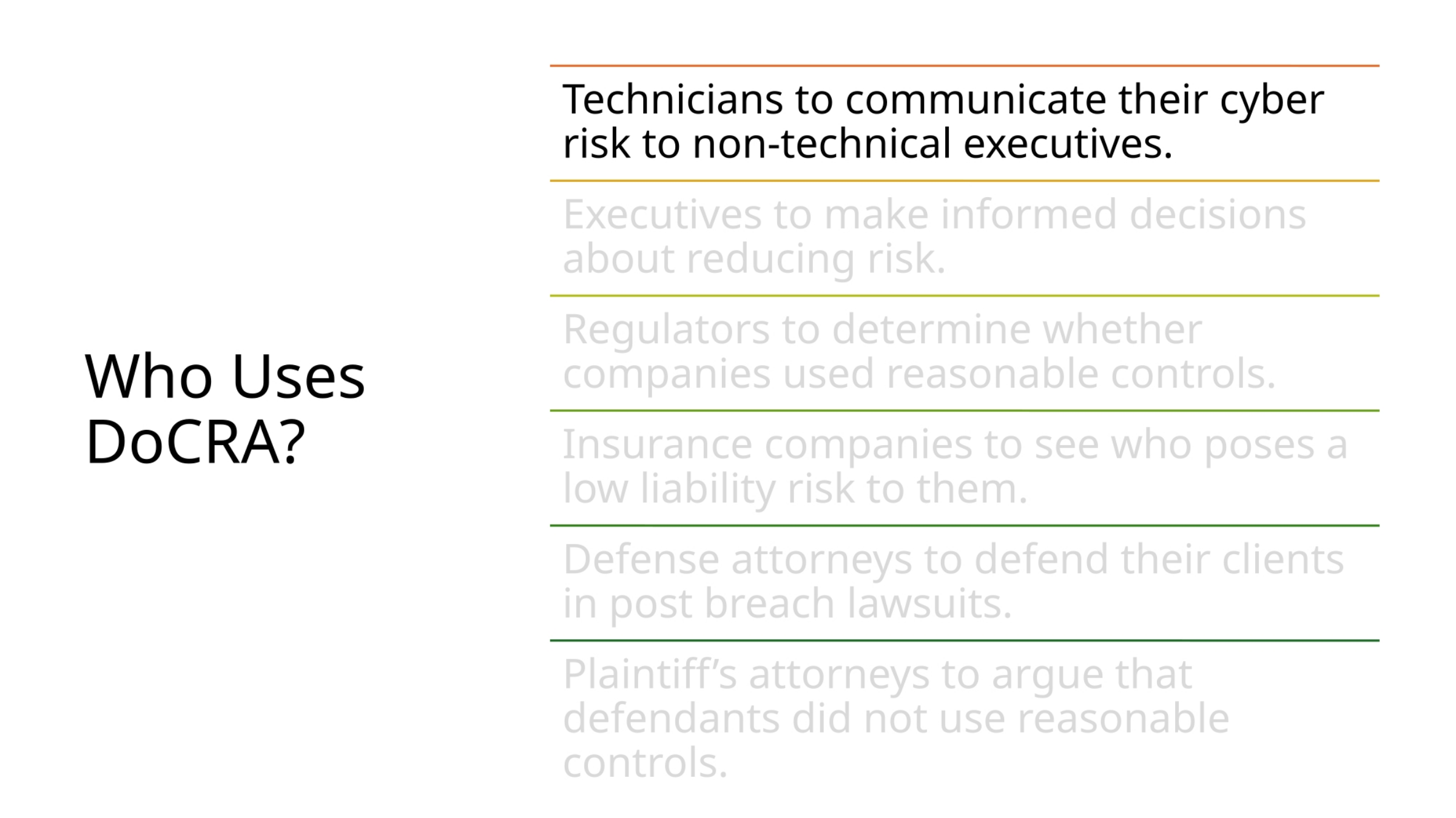 Who Uses DoCRA?

Technicians to communicate their cyber risk to non-technical executives.

Executives to make informed decisions about reducing risk.

Regulators to determine whether companies used reasonable controls.

Insurance companies to see who poses a low liability risk to them.

Defense attorneys to defend their clients in post breach lawsuits.

Plaintiff's attorneys to argue that defendants did not use reasonable controls.